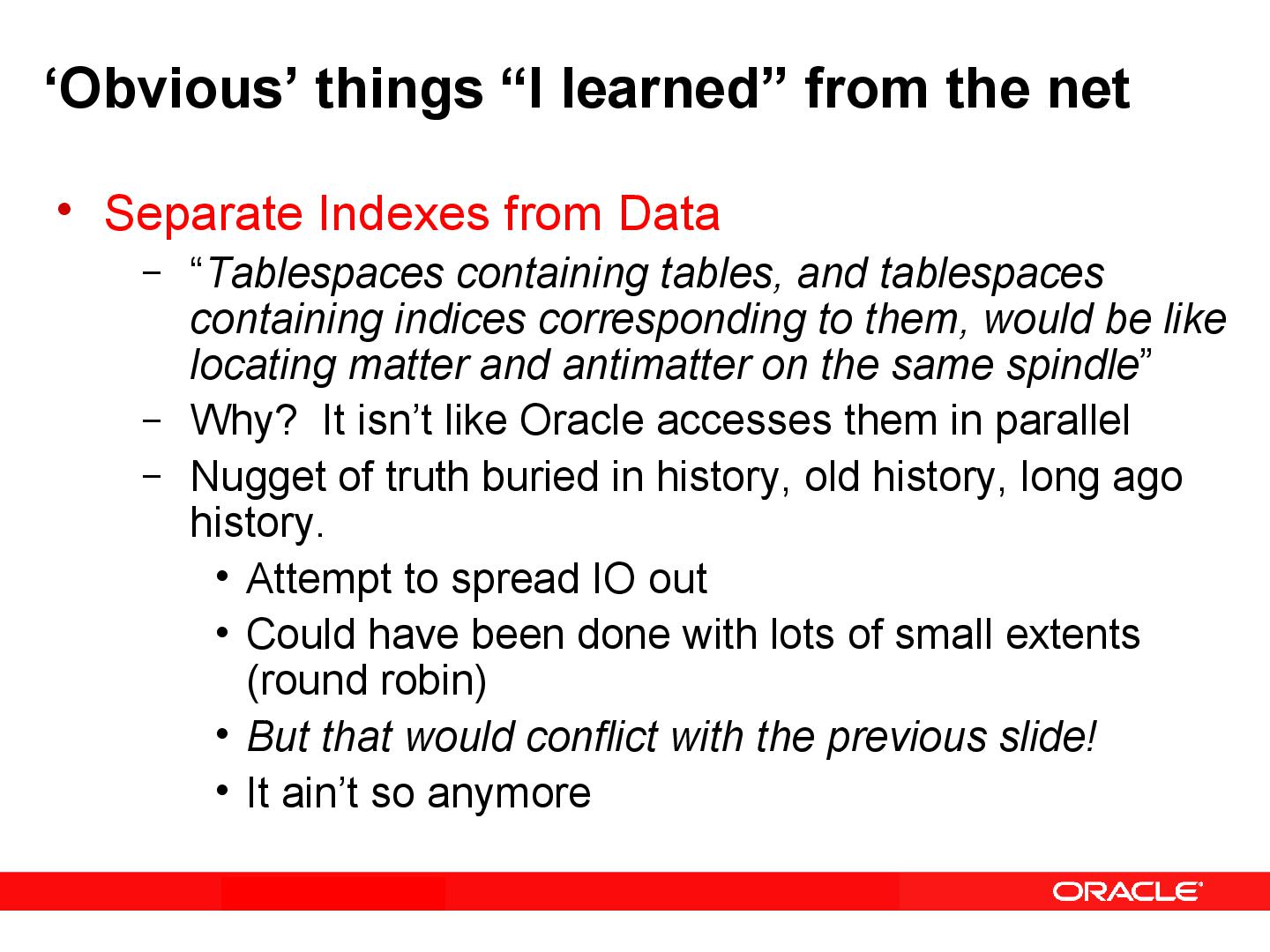 ‘Obvious’ things “I learned” from the net

• Separate Indexes from Data
– “Tablespaces containing tables, and tablespaces containing indices corresponding to them, would be like locating matter and antimatter on the same spindle”
– Why? It isn’t like Oracle accesses them in parallel
– Nugget of truth buried in history, old history, long ago history.
• Attempt to spread IO out
• Could have been done with lots of small extents (round robin)
• But that would conflict with the previous slide!
• It ain’t so anymore

ORACLE